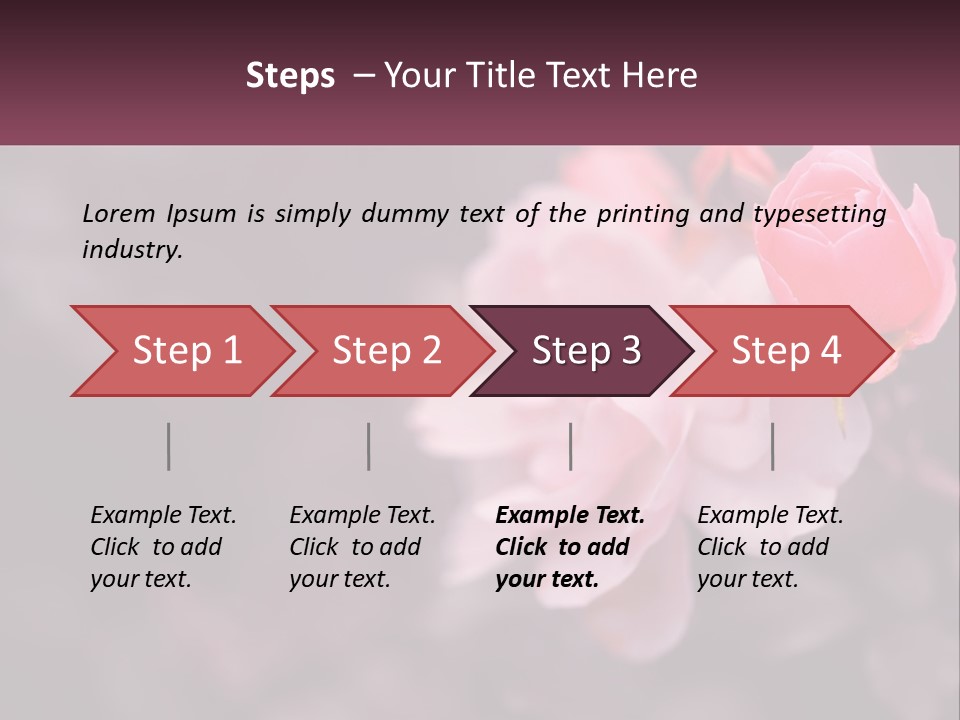 Steps – Your Title Text Here

Lorem Ipsum is simply dummy text of the printing and typesetting industry.

Step 1

Step 2

Step 3

Step 4

Example Text. Click to add your text.

Example Text. Click to add your text.

Example Text. Click to add your text.

Example Text. Click to add your text.